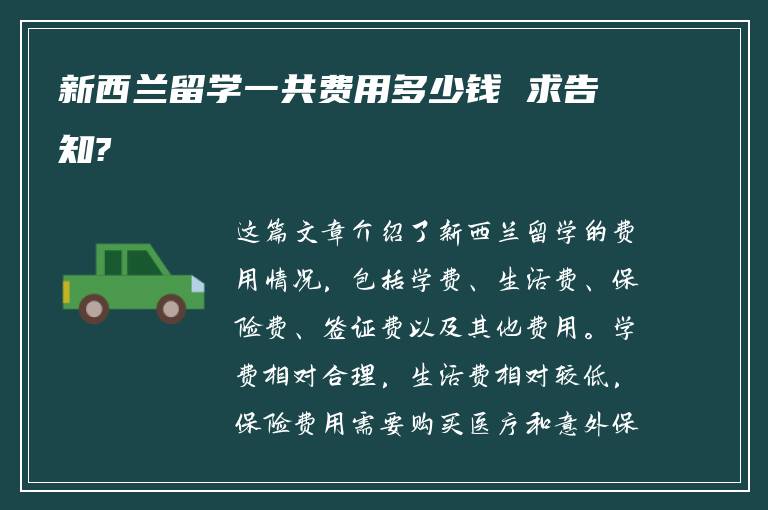 新西兰留学一共费用多少钱 求告知?

这篇文章介绍了新西兰留学的费用情况，包括学费、生活费、保险费、签证费以及其他费用。学费相对合理，生活费相对较低，保险费用需要购买医疗和意外保